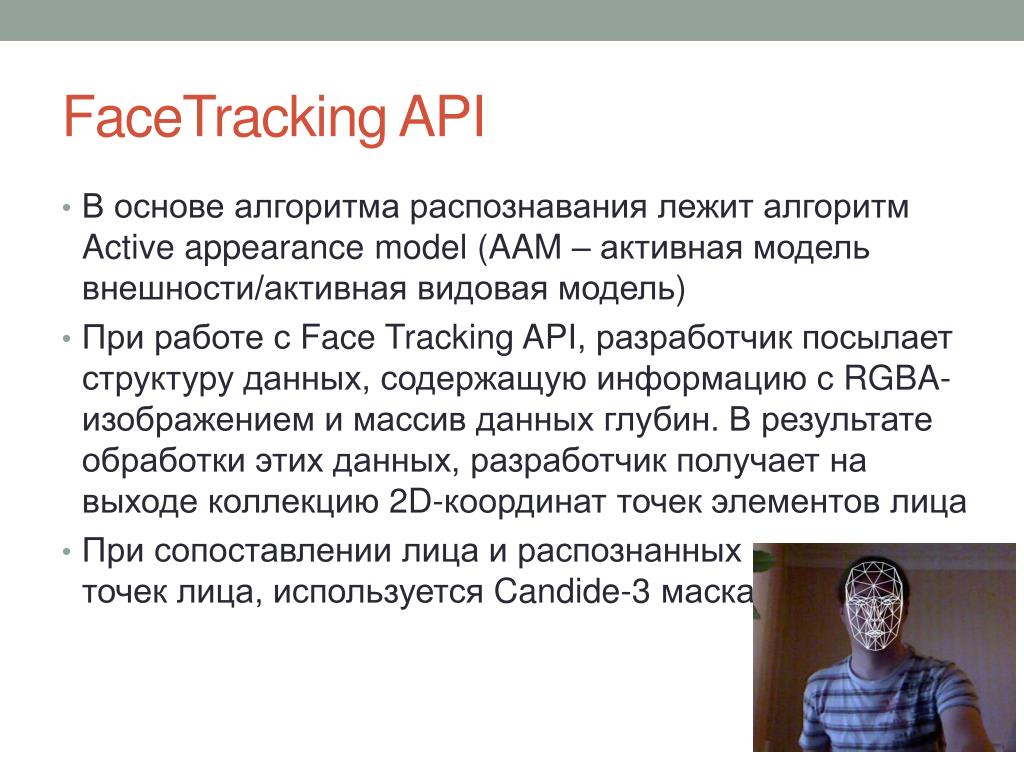 FaceTracking API

• В основе алгоритма распознавания лежит алгоритм Active appearance model (AAM – активная модель внешности/активная видовая модель)

• При работе с Face Tracking API, разработчик посылает структуру данных, содержащую информацию с RGBA-изображением и массив данных глубин. В результате обработки этих данных, разработчик получает на выходе коллекцию 2D-координат точек элементов лица

• При сопоставлении лица и распознанных точек лица, используется Candide-3 маска